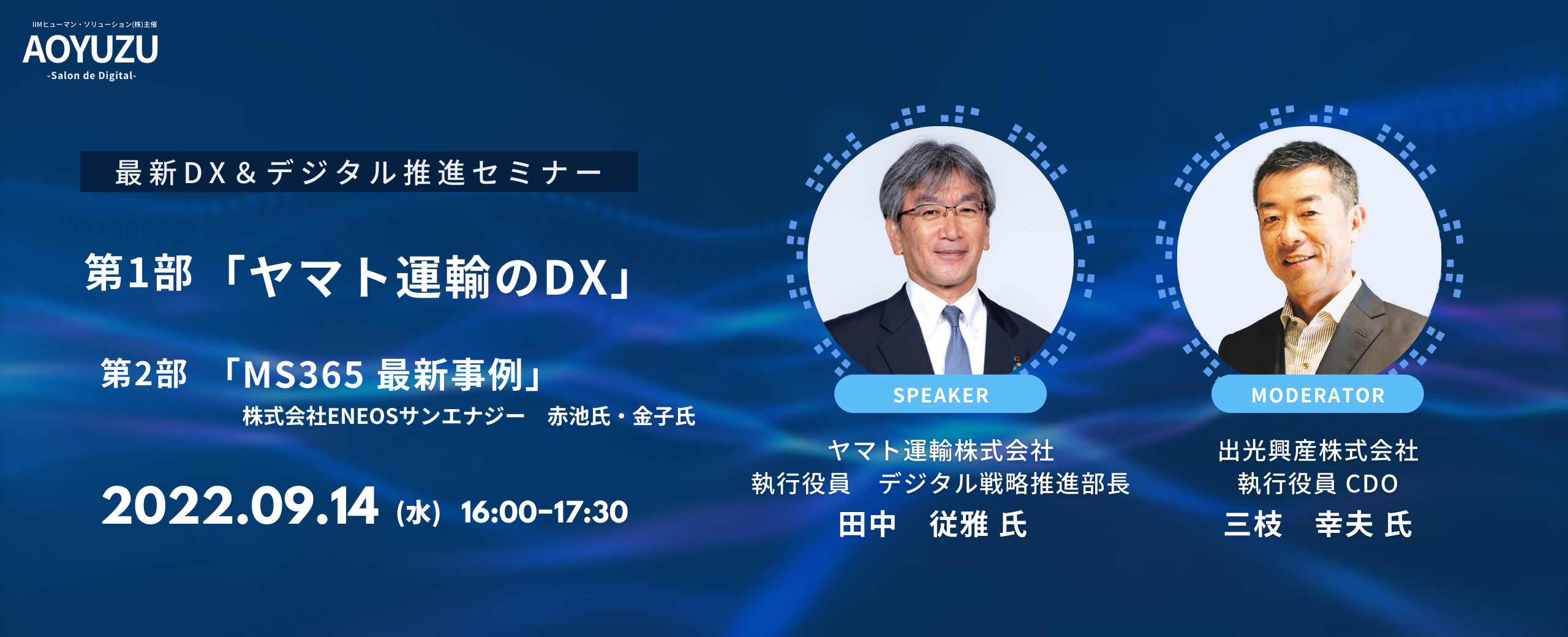 IIMヒューマン・ソリューション(株)主催
AOYUZU
-Salon de Digital-

最新DX＆デジタル推進セミナー

第1部 「ヤマト運輸のDX」

第2部 「MS365 最新事例」
株式会社ENEOSサンエナジー 赤池氏・金子氏

2022.09.14 (水) 16:00-17:30

SPEAKER
ヤマト運輸株式会社
執行役員 デジタル戦略推進部長
田中 従雅 氏

MODERATOR
出光興産株式会社
執行役員 CDO
三枝 幸夫 氏